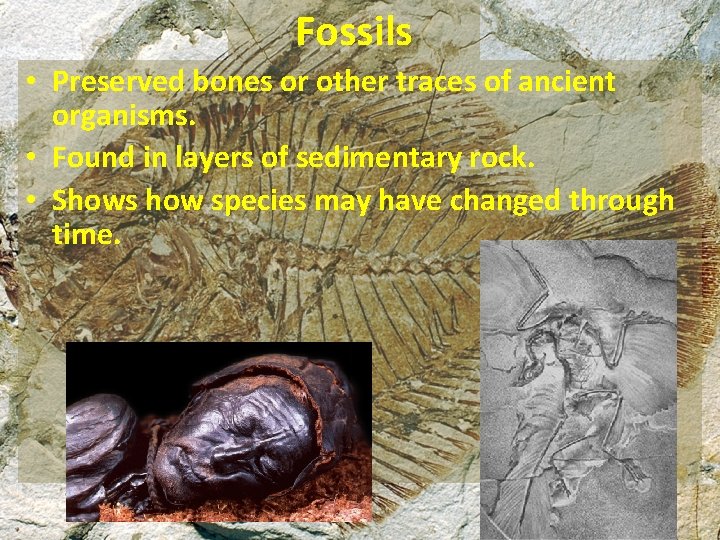 Fossils

• Preserved bones or other traces of ancient organisms.
• Found in layers of sedimentary rock.
• Shows how species may have changed through time.